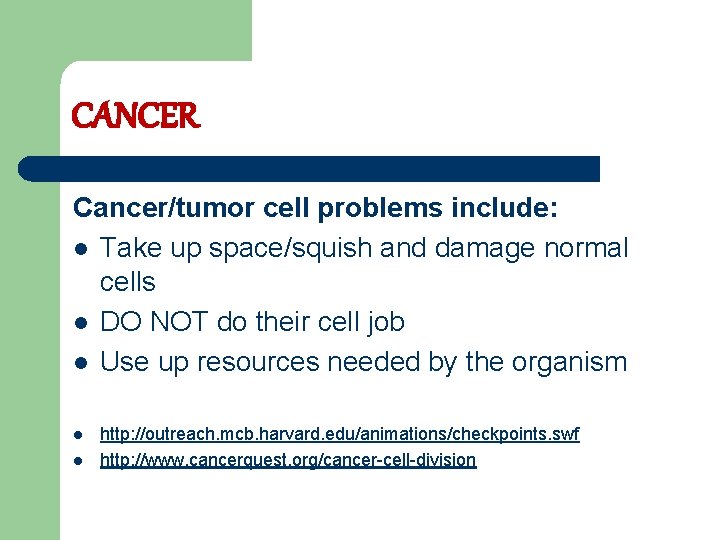 CANCER

Cancer/tumor cell problems include:

- Take up space/squish and damage normal cells
- DO NOT do their cell job
- Use up resources needed by the organism

- http://outreach.mcb.harvard.edu/animations/checkpoints.swf
- http://www.cancerquest.org/cancer-cell-division